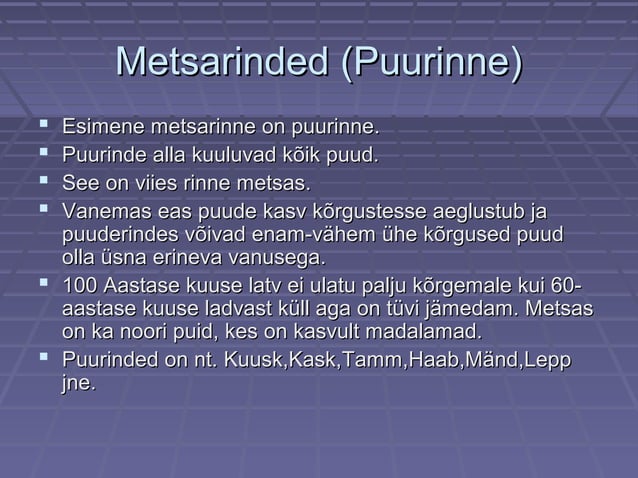 Metsarinded (Puurinne)

- Esimene metsarinne on puurinne.
- Puurinde alla kuuluvad kõik puud.
- See on viies rinne metsas.
- Vanemas eas puude kasv kõrgustesse aeglustub ja puuderindes võivad enam-vähem ühe kõrgused puud olla üsna erineva vanusega.
- 100 Aastase kuuse latv ei ulatu palju kõrgemale kui 60-aastase kuuse ladvast küll aga on tüvi jämedam. Metsas on ka noori puid, kes on kasvult madalamad.
- Puurinded on nt. Kuusk,Kask,Tamm,Haab,Mänd,Lepp jne.